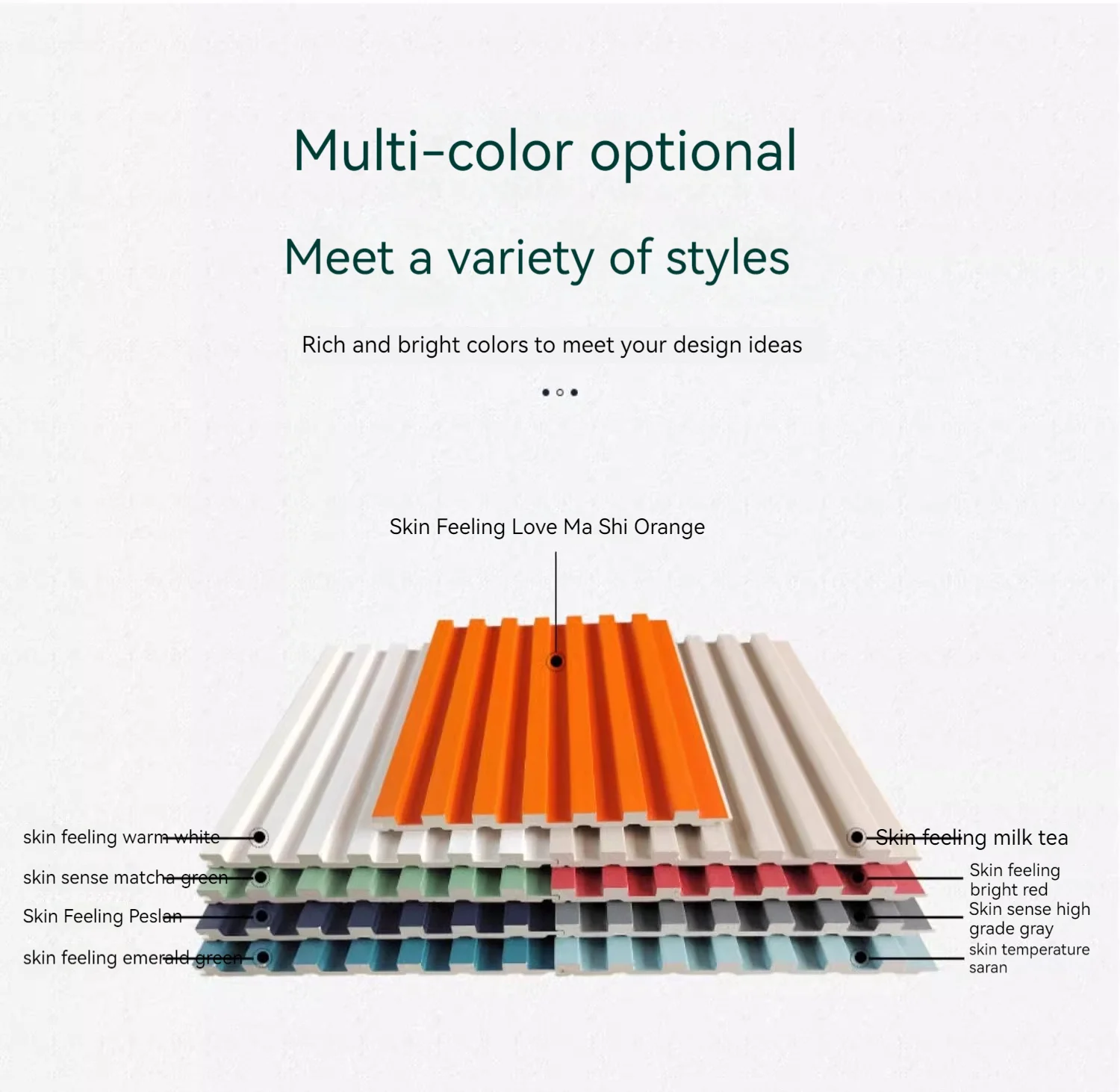 Multi-color optional

Meet a variety of styles

Rich and bright colors to meet your design ideas

Skin Feeling Love Ma Shi Orange

skin feeling warm white

skin sense matcha green

Skin Feeling Peslan

skin feeling emerald green

Skin feeling milk tea

Skin feeling bright red

Skin sense high grade gray

skin temperature saran